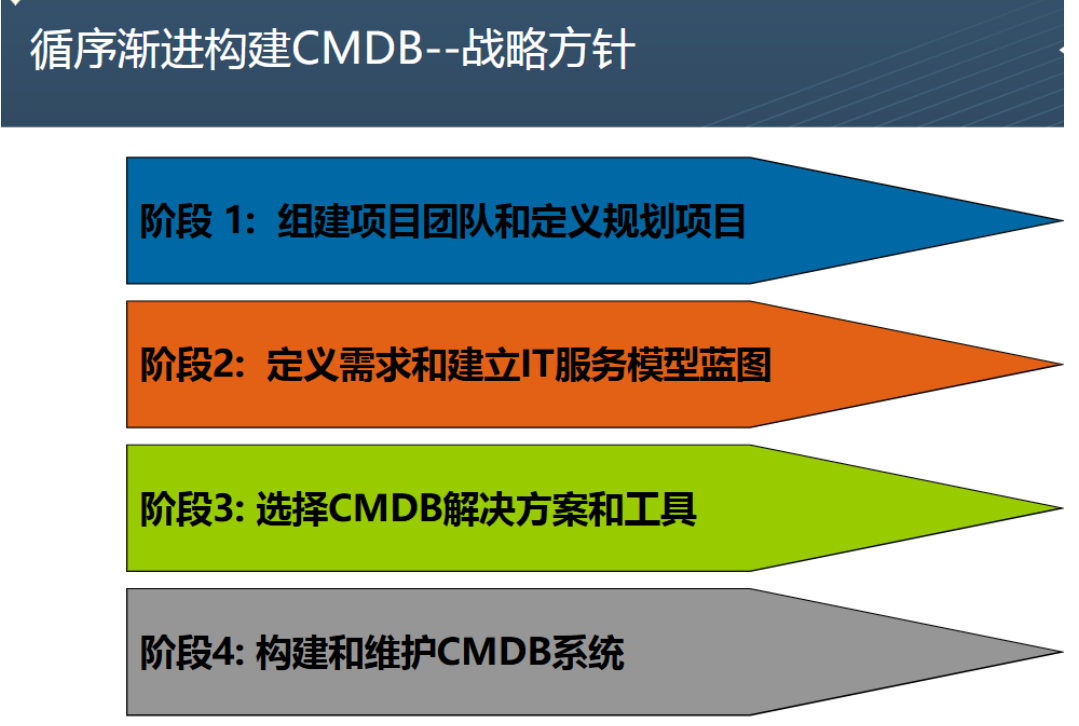 循序渐进构建CMDB--战略方针

阶段 1：组建项目团队和定义规划项目

阶段2：定义需求和建立IT服务模型蓝图

阶段3: 选择CMDB解决方案和工具

阶段4: 构建和维护CMDB系统